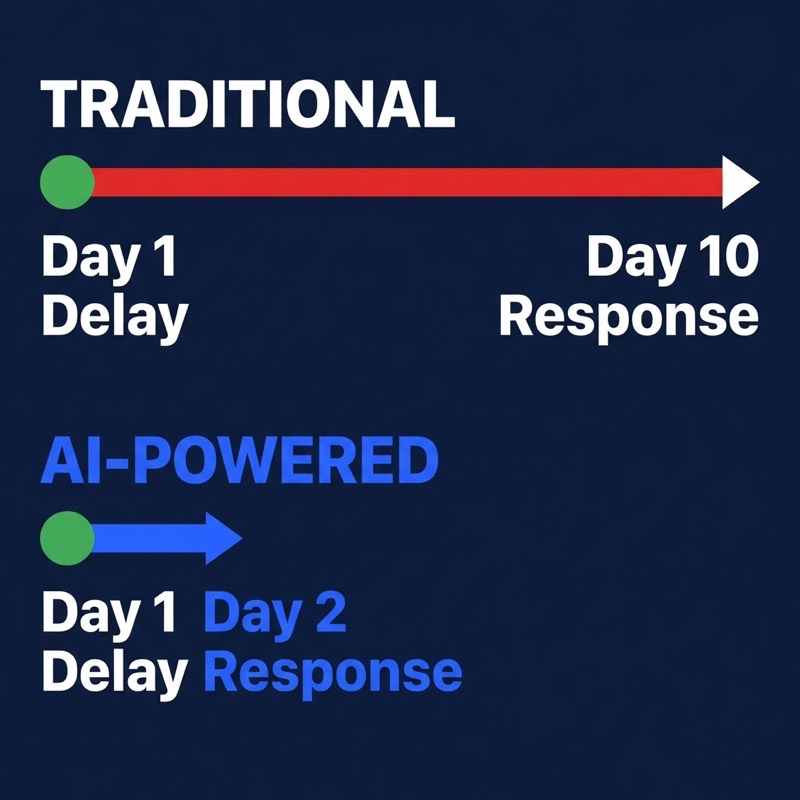 TRADITIONAL

Day 1
Delay

Day 10
Response

AI-POWERED

Day 1
Delay

Day 2
Response